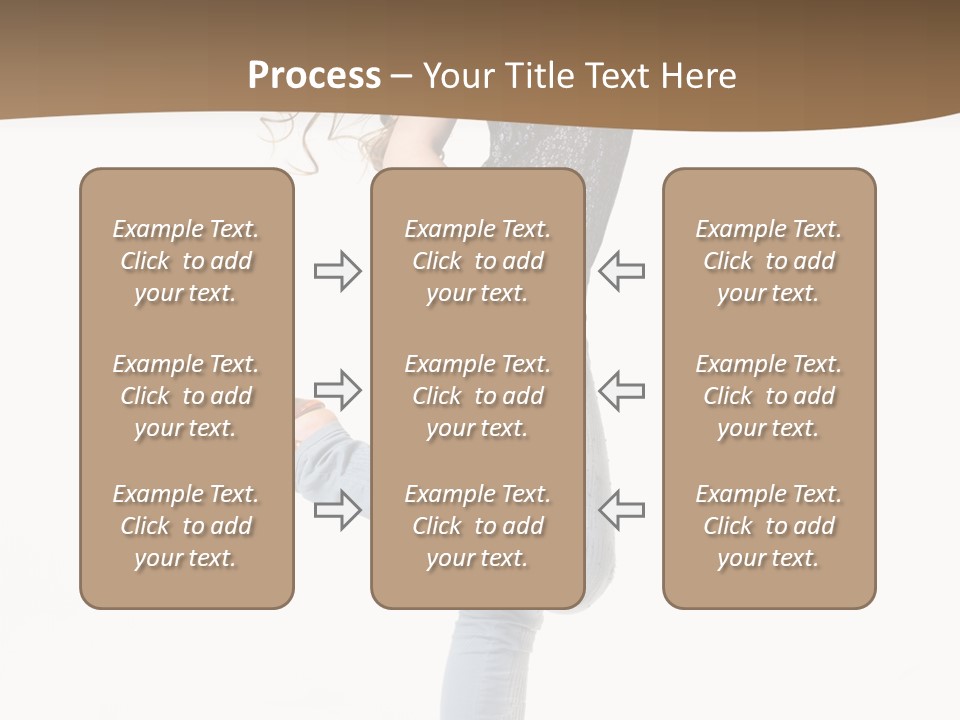 Process – Your Title Text Here

Example Text. Click to add your text.

Example Text. Click to add your text.

Example Text. Click to add your text.

Example Text. Click to add your text.

Example Text. Click to add your text.

Example Text. Click to add your text.

Example Text. Click to add your text.

Example Text. Click to add your text.

Example Text. Click to add your text.